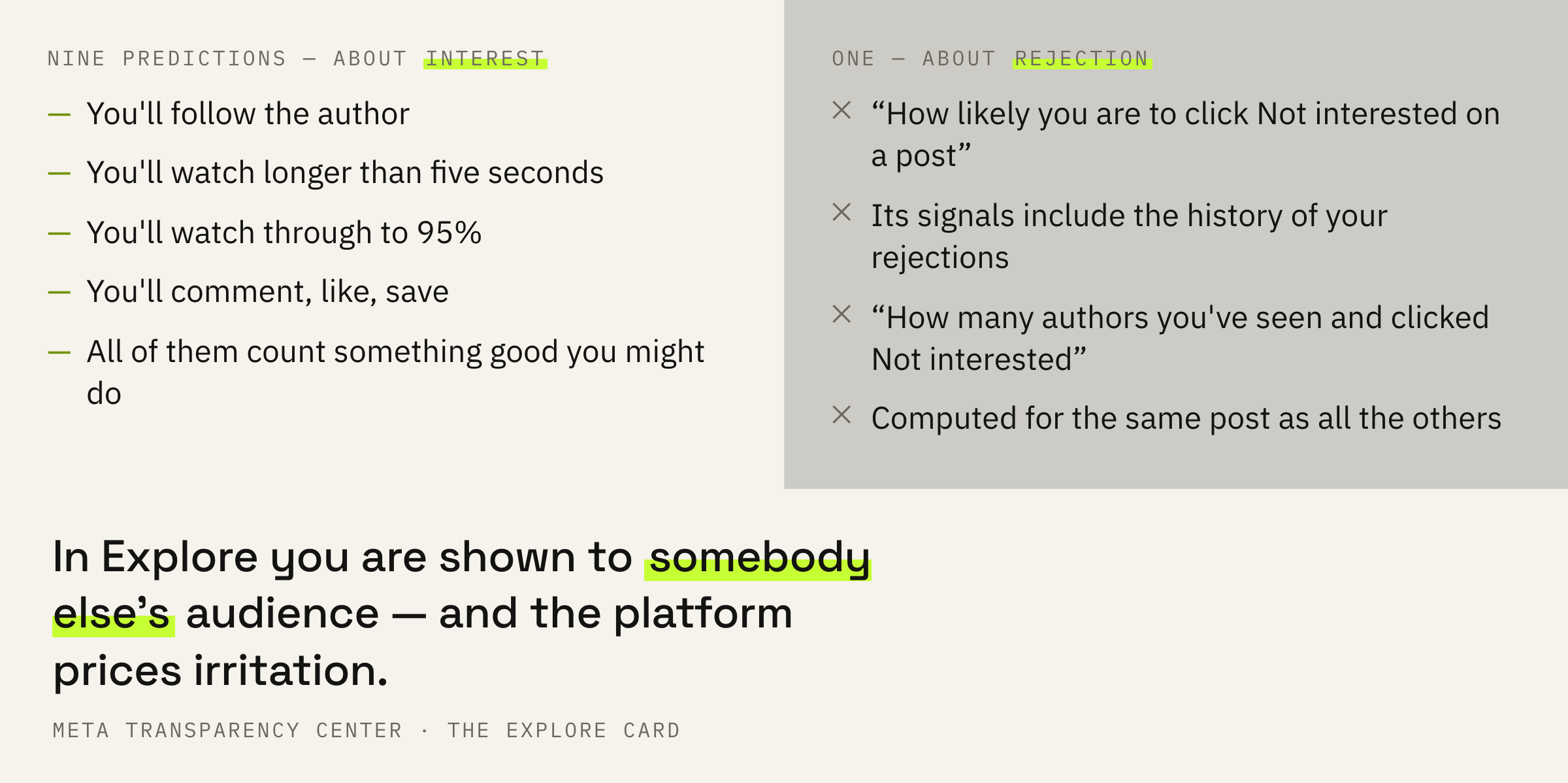 NINE PREDICTIONS — ABOUT INTEREST

— You'll follow the author

— You'll watch longer than five seconds

— You'll watch through to 95%

— You'll comment, like, save

— All of them count something good you might do

ONE — ABOUT REJECTION

× “How likely you are to click Not interested on a post”

× Its signals include the history of your rejections

× “How many authors you've seen and clicked Not interested”

× Computed for the same post as all the others

In Explore you are shown to somebody else’s audience — and the platform prices irritation.

META TRANSPARENCY CENTER · THE EXPLORE CARD